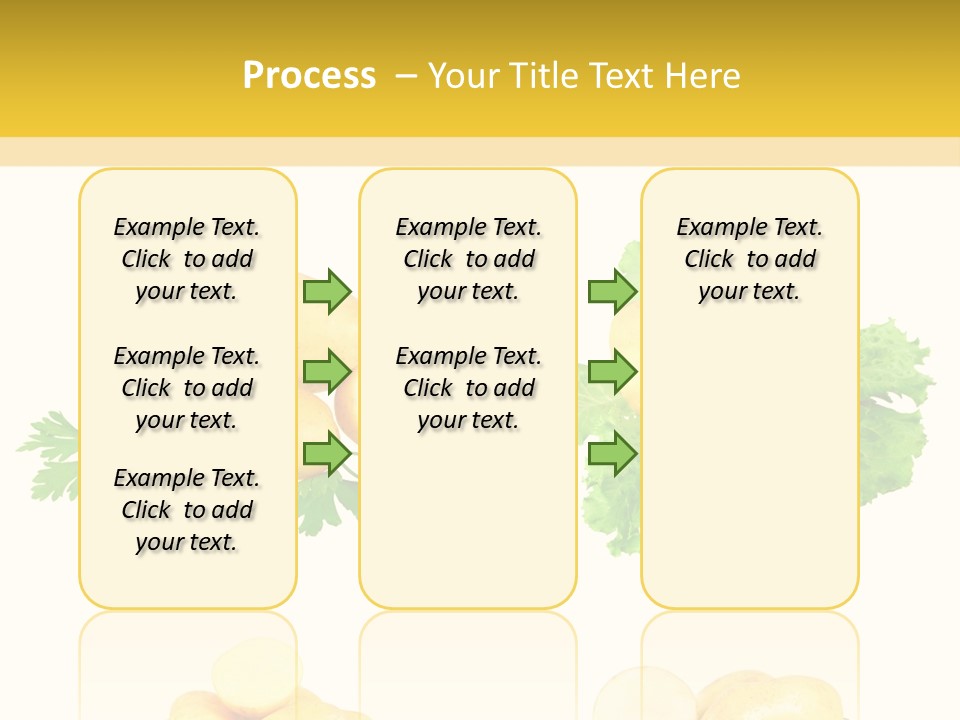 Process – Your Title Text Here

Example Text. Click to add your text.

Example Text. Click to add your text.

Example Text. Click to add your text.

Example Text. Click to add your text.

Example Text. Click to add your text.

Example Text. Click to add your text.